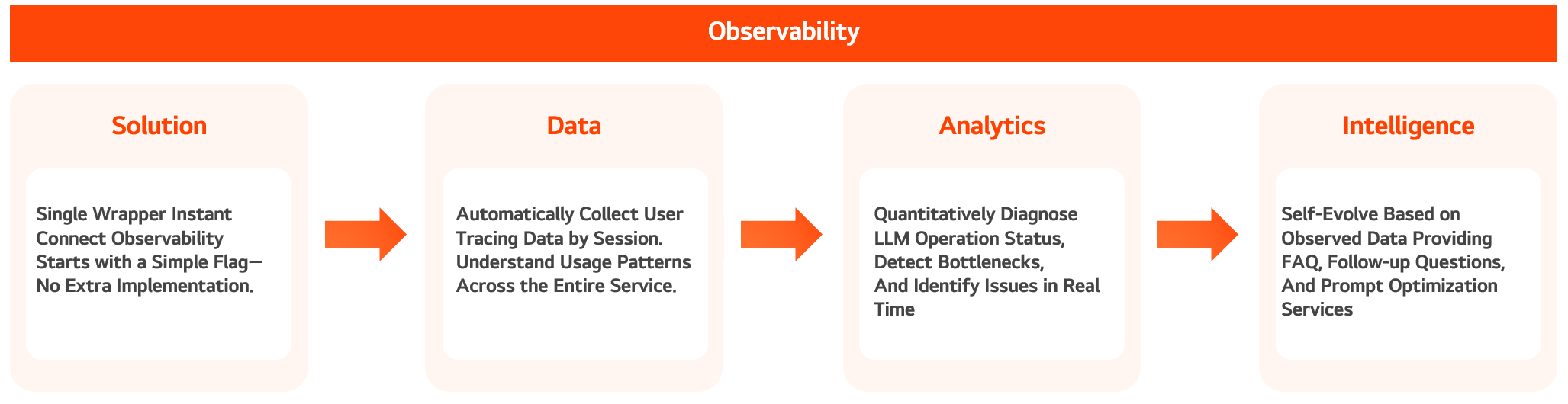 Observability

Solution

Single Wrapper Instant Connect Observability Starts with a Simple Flag— No Extra Implementation.

Data

Automatically Collect User Tracing Data by Session. Understand Usage Patterns Across the Entire Service.

Analytics

Quantitatively Diagnose LLM Operation Status, Detect Bottlenecks, And Identify Issues in Real Time

Intelligence

Self-Evolve Based on Observed Data Providing FAQ, Follow-up Questions, And Prompt Optimization Services